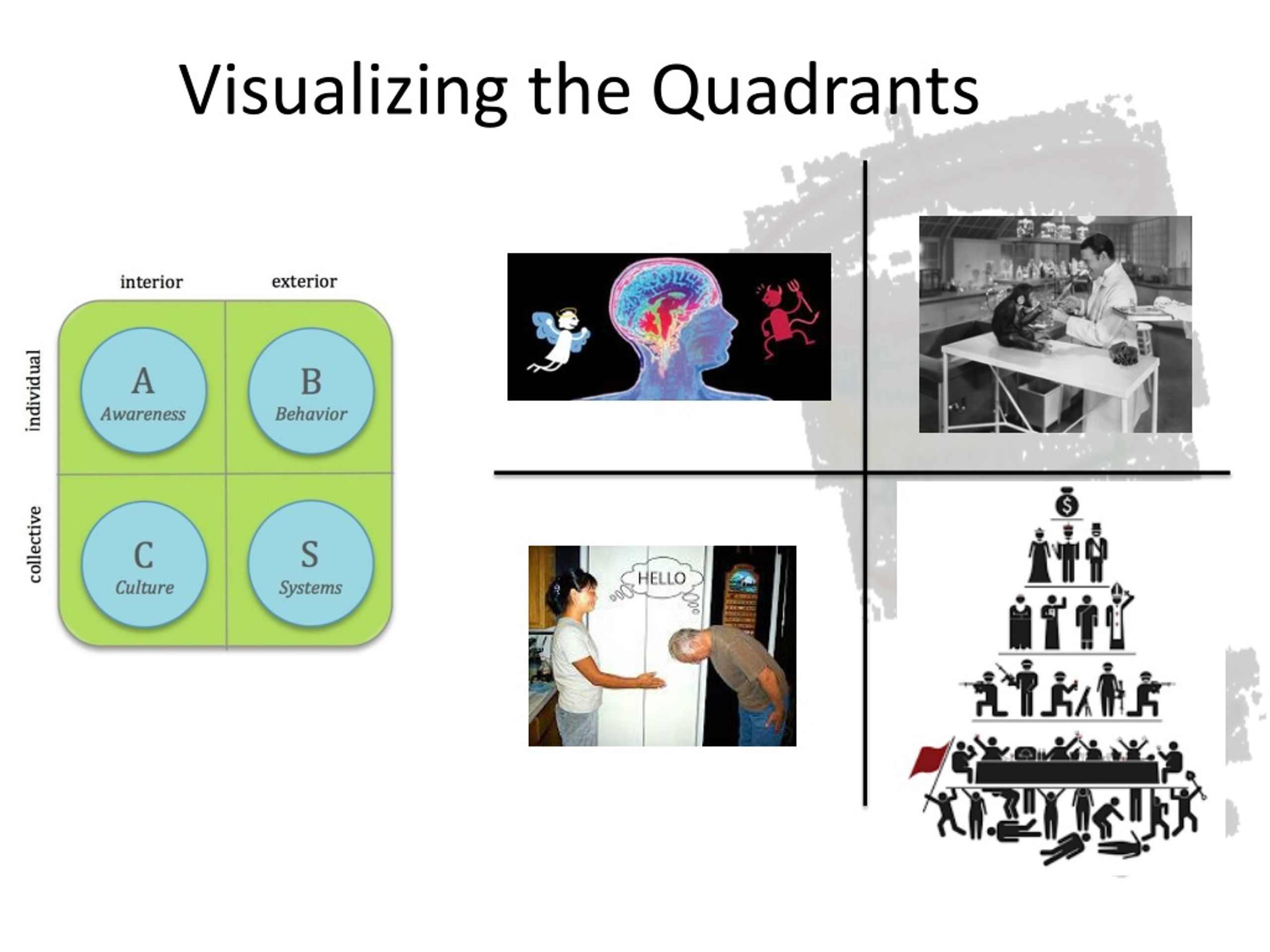 Visualizing the Quadrants

interior exterior

individual

collective

A
Awareness

B
Behavior

C
Culture

S
Systems

HELLO

$